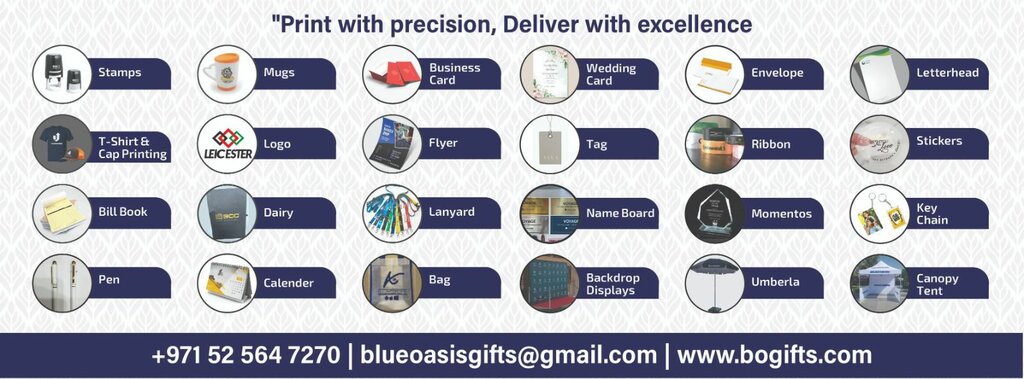 "Print with precision, Deliver with excellence

Stamps

Mugs

Business Card

Wedding Card

Envelope

Letterhead

T-Shirt & Cap Printing

LEICESTER

Logo

Flyer

Tag

Ribbon

Stickers

Bill Book

Dairy

Lanyard

Name Board

Momentos

Key Chain

Pen

Calender

Bag

Backdrop Displays

Umberla

Canopy Tent

+971 52 564 7270 | blueoasisgifts@gmail.com | www.bogifts.com